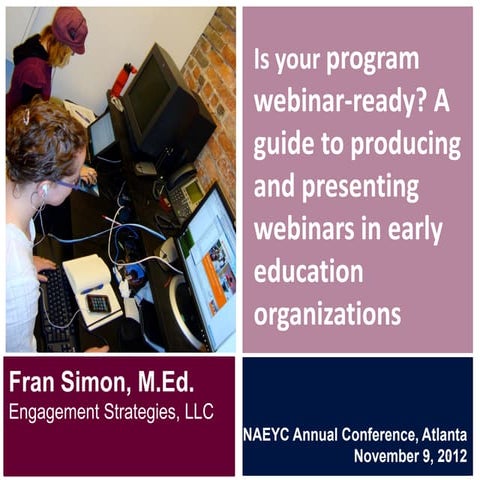 Is your program webinar-ready? A guide to producing and presenting webinars in early education organizations

Fran Simon, M.Ed.
Engagement Strategies, LLC

NAEYC Annual Conference, Atlanta
November 9, 2012